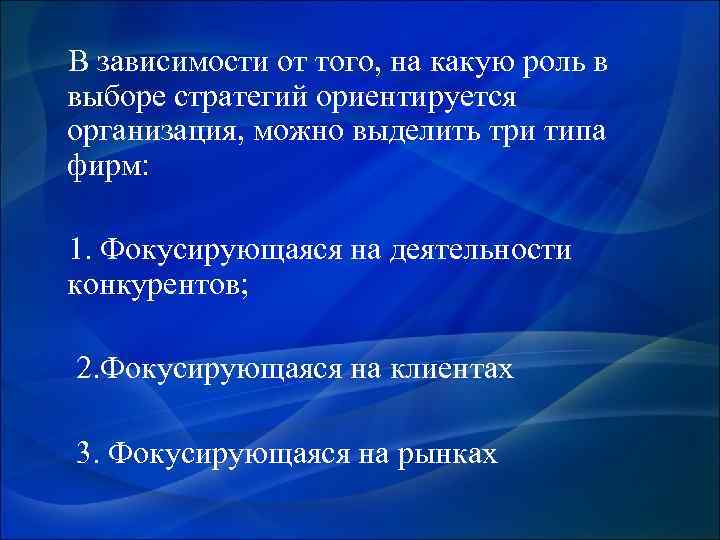 В зависимости от того, на какую роль в выборе стратегий ориентируется организация, можно выделить три типа фирм:

1. Фокусирующаяся на деятельности конкурентов;

2.Фокусирующаяся на клиентах

3. Фокусирующаяся на рынках